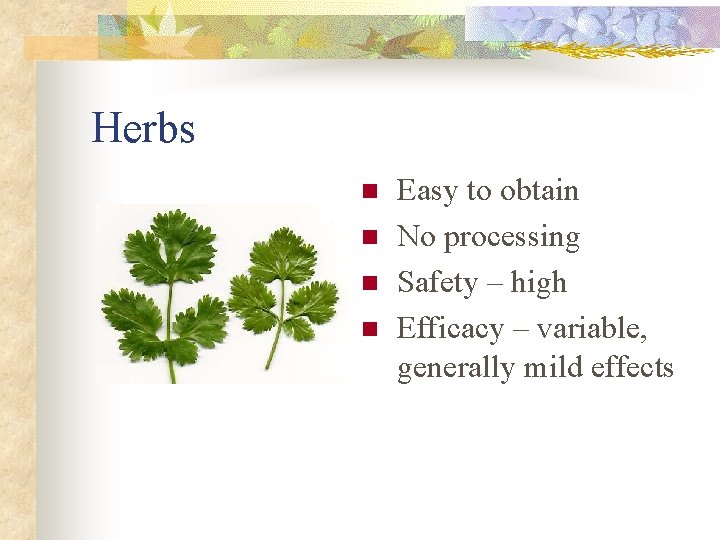 Herbs

- Easy to obtain
- No processing
- Safety – high
- Efficacy – variable, generally mild effects